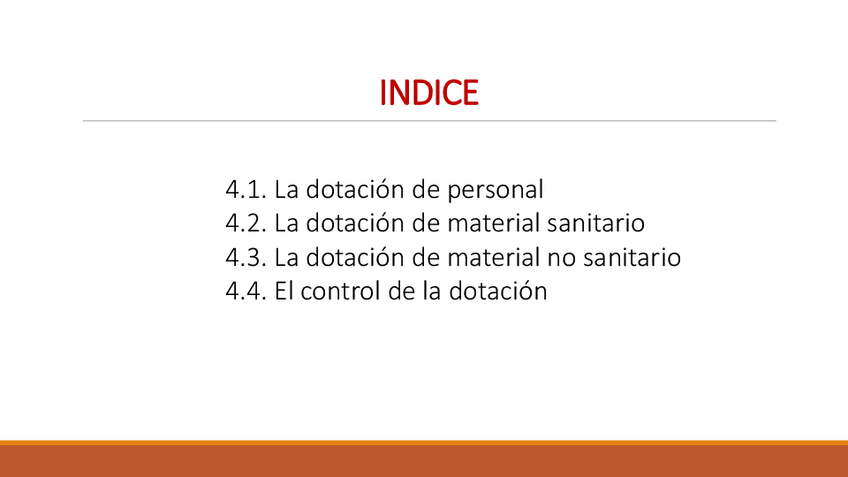 INDICE

4.1. La dotación de personal
4.2. La dotación de material sanitario
4.3. La dotación de material no sanitario
4.4. El control de la dotación